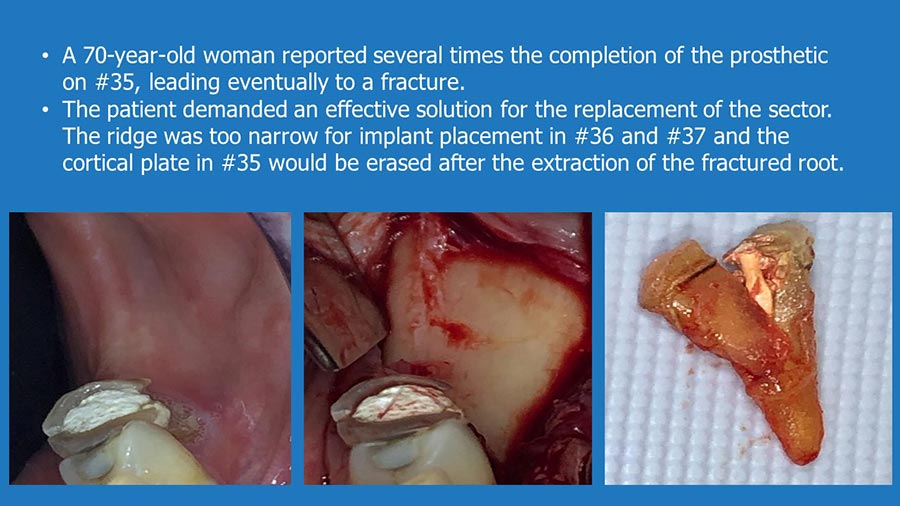 • A 70-year-old woman reported several times the completion of the prosthetic on #35, leading eventually to a fracture.
• The patient demanded an effective solution for the replacement of the sector. The ridge was too narrow for implant placement in #36 and #37 and the cortical plate in #35 would be erased after the extraction of the fractured root.